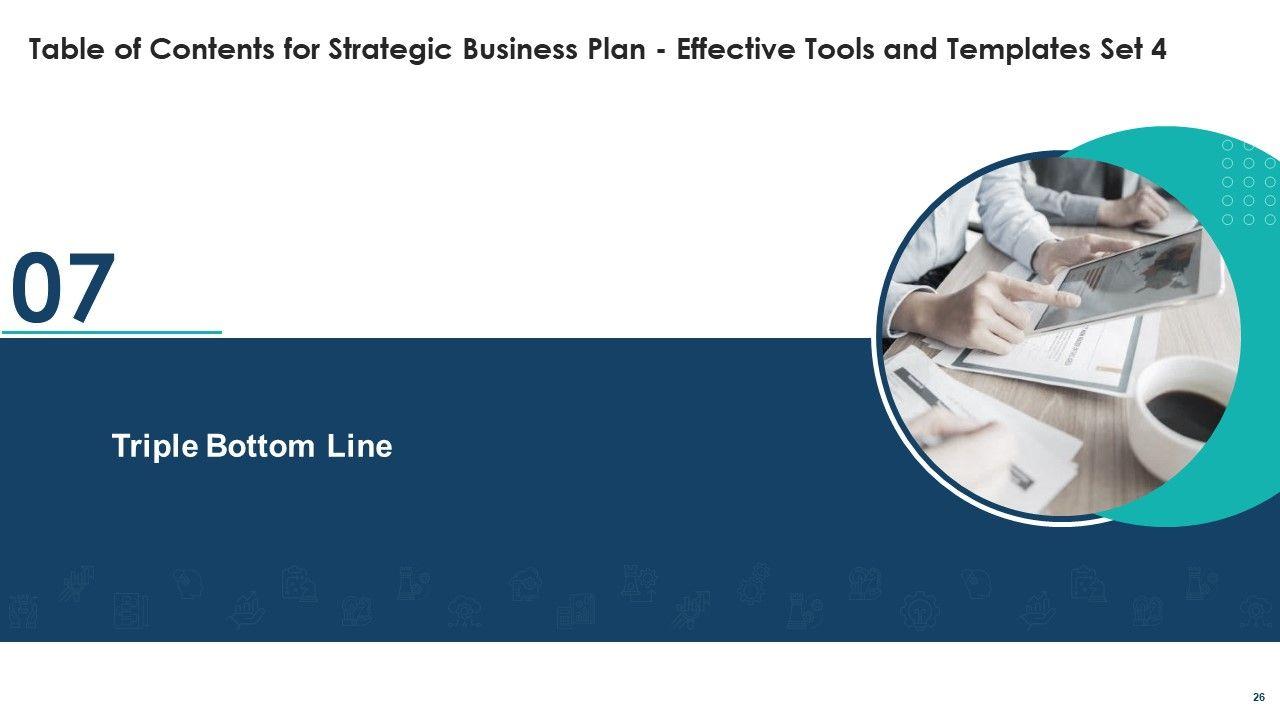 Table of Contents for Strategic Business Plan - Effective Tools and Templates Set 4

07

Triple Bottom Line

26